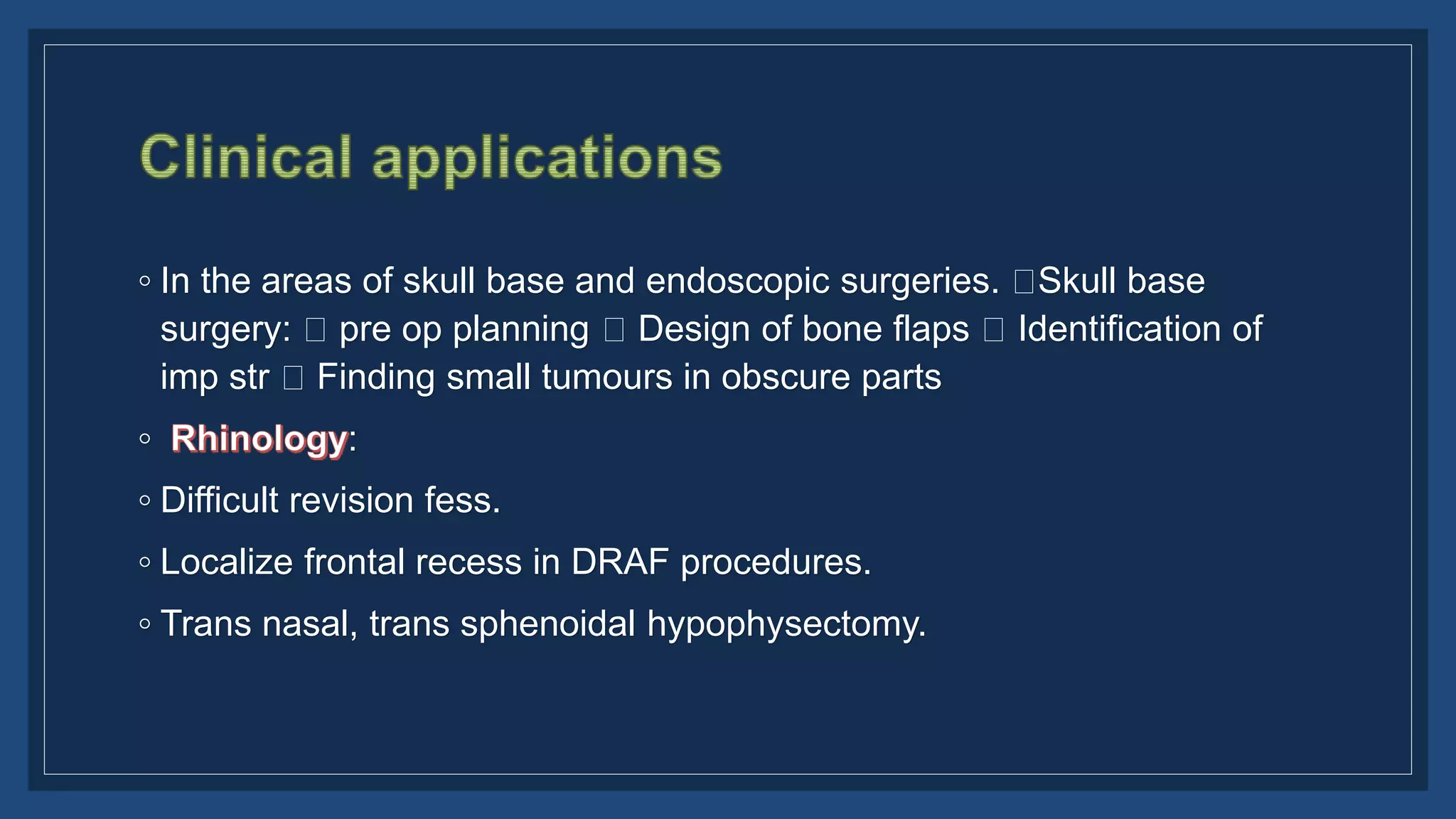 Clinical applications

◦ In the areas of skull base and endoscopic surgeries. □Skull base surgery: □ pre op planning □ Design of bone flaps □ Identification of imp str □ Finding small tumours in obscure parts

◦ Rhinology:

◦ Difficult revision fess.

◦ Localize frontal recess in DRAF procedures.

◦ Trans nasal, trans sphenoidal hypophysectomy.